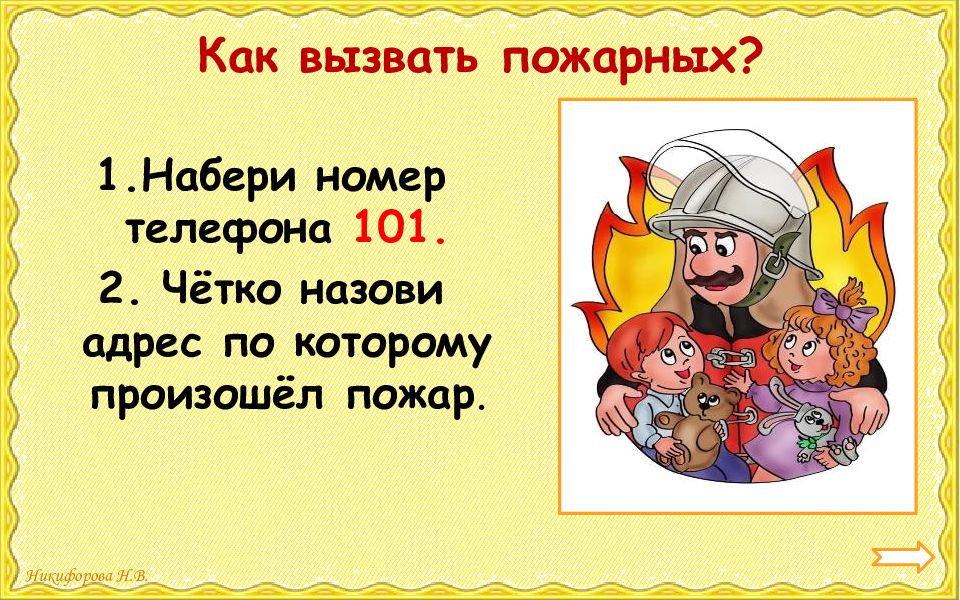 Как вызвать пожарных?

1.Набери номер телефона 101.

2. Чётко назови адрес по которому произошёл пожар.

Никифорова Н.В.